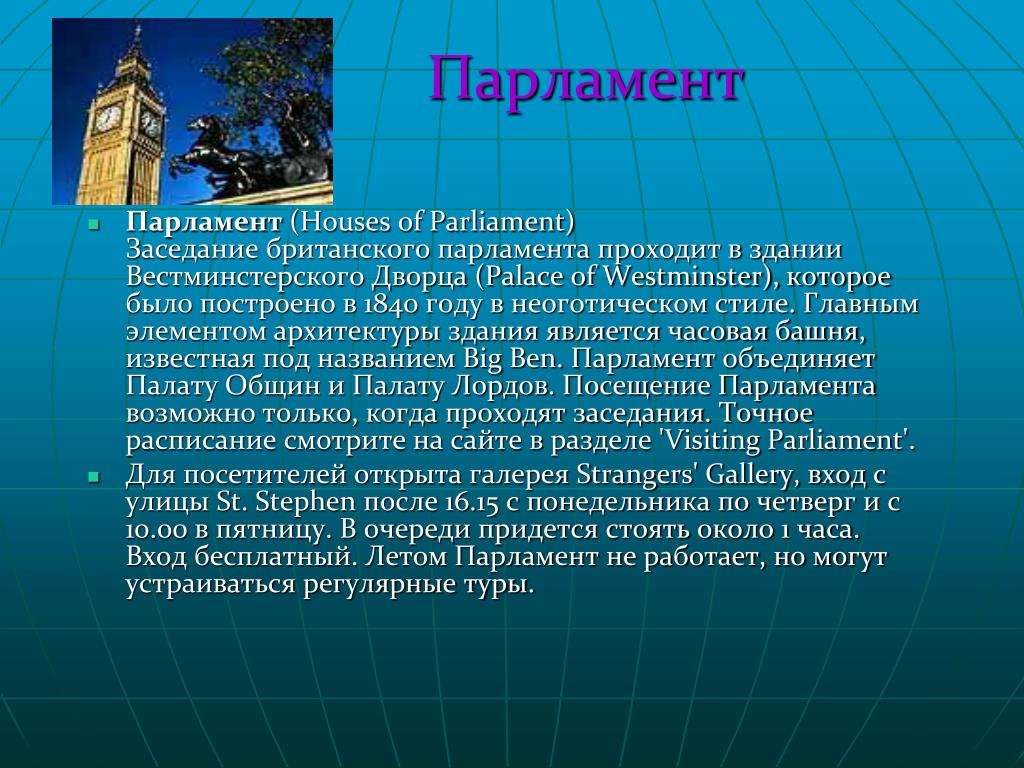 Парламент

Парламент (Houses of Parliament)
Заседание британского парламента проходит в здании Вестминстерского Дворца (Palace of Westminster), которое было построено в 1840 году в неоготическом стиле. Главным элементом архитектуры здания является часовая башня, известная под названием Big Ben. Парламент объединяет Палату Общин и Палату Лордов. Посещение Парламента возможно только, когда проходят заседания. Точное расписание смотрите на сайте в разделе 'Visiting Parliament'.

Для посетителей открыта галерея Strangers' Gallery, вход с улицы St. Stephen после 16.15 с понедельника по четверг и с 10.00 в пятницу. В очереди придется стоять около 1 часа. Вход бесплатный. Летом Парламент не работает, но могут устраиваться регулярные туры.